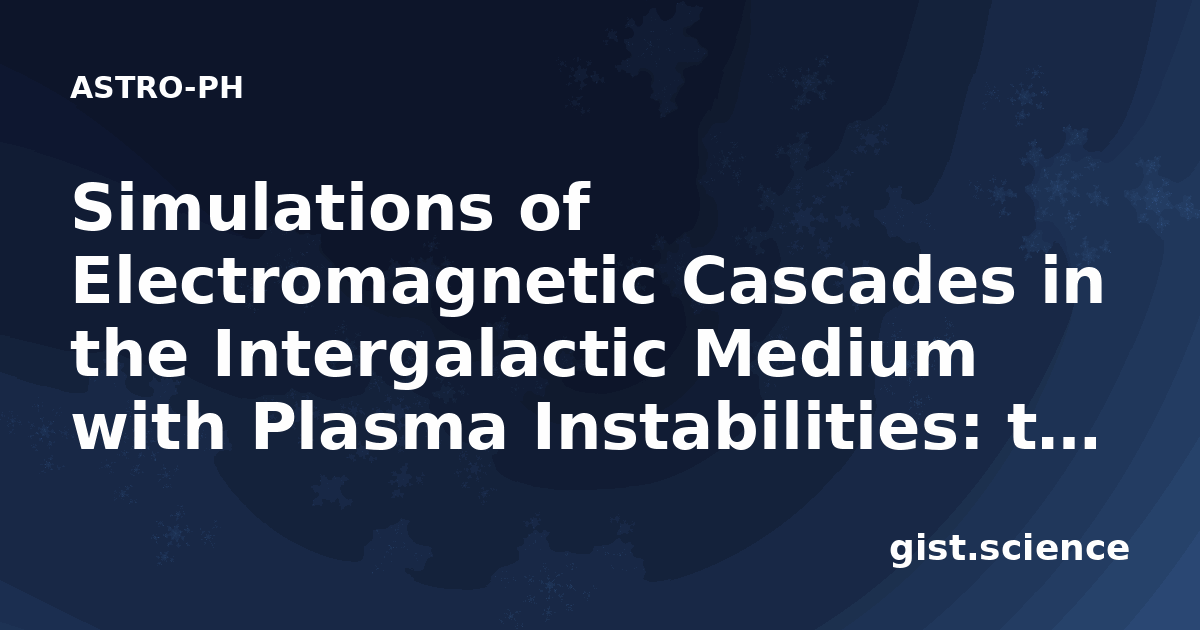 ASTRO-PH

Simulations of Electromagnetic Cascades in the Intergalactic Medium with Plasma Instabilities: t...

gist.science